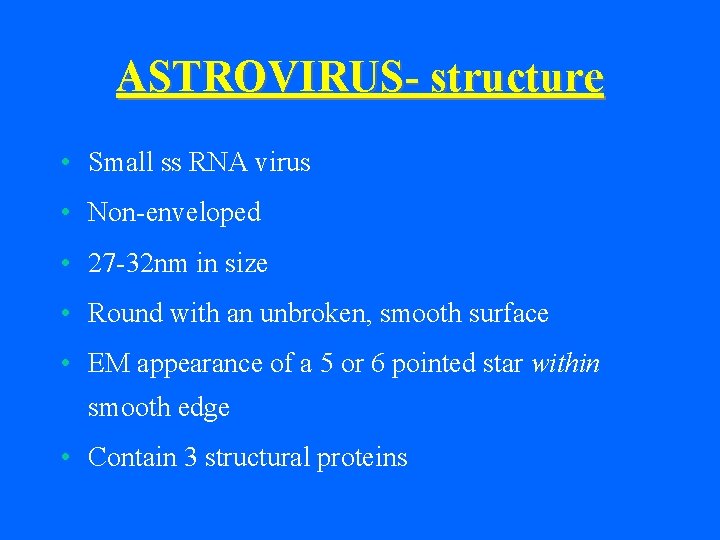 ASTROVIRUS- structure

• Small ss RNA virus
• Non-enveloped
• 27-32nm in size
• Round with an unbroken, smooth surface
• EM appearance of a 5 or 6 pointed star within smooth edge
• Contain 3 structural proteins